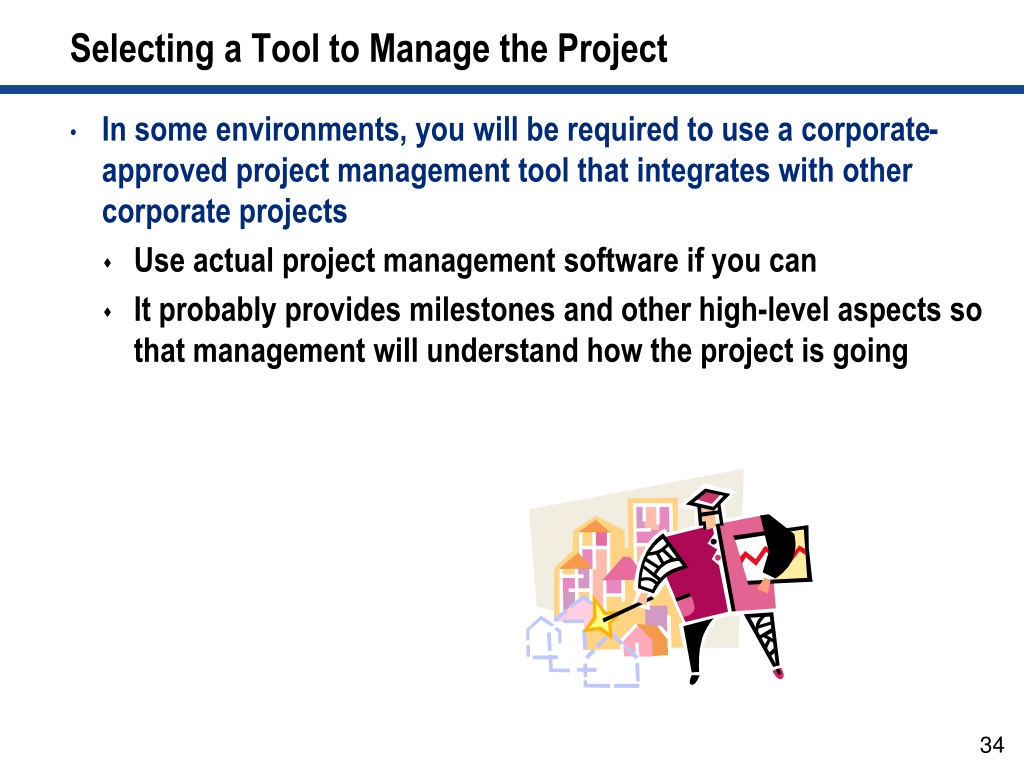 Selecting a Tool to Manage the Project

• In some environments, you will be required to use a corporate-approved project management tool that integrates with other corporate projects

♦ Use actual project management software if you can

♦ It probably provides milestones and other high-level aspects so that management will understand how the project is going

34